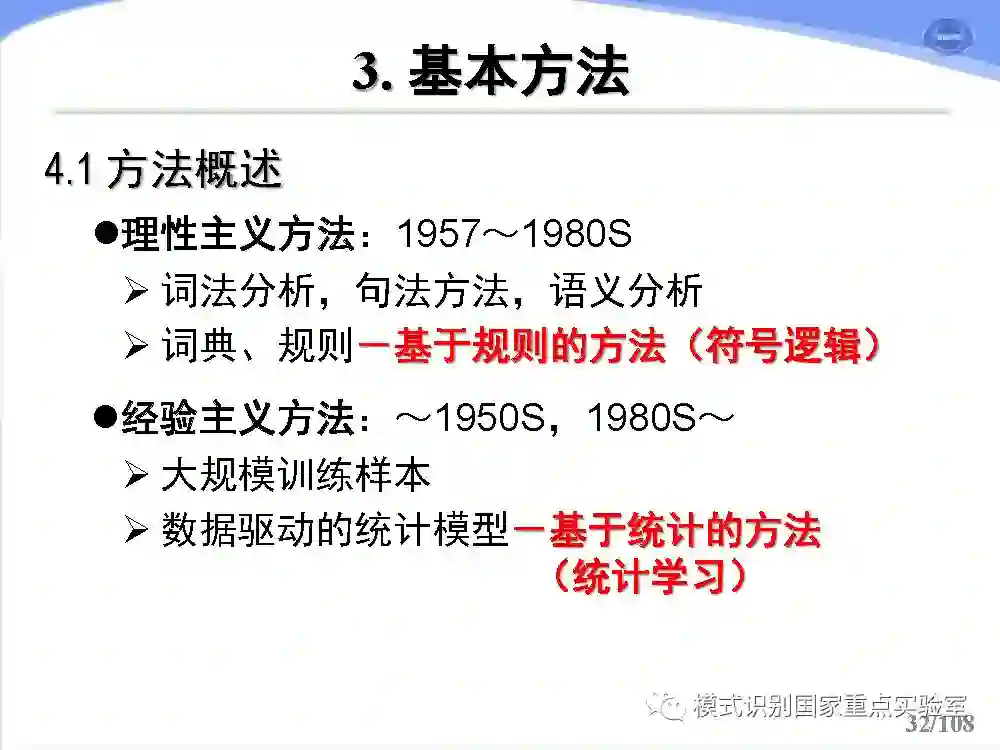 3. 基本方法

4.1 方法概述

●理性主义方法：1957～1980S

➢ 词法分析，句法方法，语义分析

➢ 词典、规则－基于规则的方法（符号逻辑）

●经验主义方法：～1950S，1980S～

➢ 大规模训练样本

➢ 数据驱动的统计模型－基于统计的方法（统计学习）

模式识别国家重点实验室

32/108